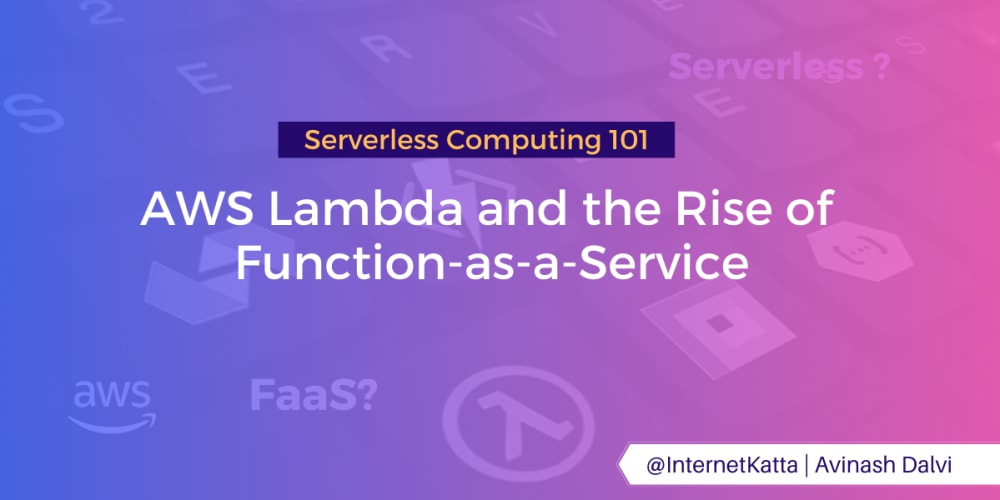 Serverless ?

Serverless Computing 101

AWS Lambda and the Rise of Function-as-a-Service

aws

FaaS?

@InternetKatta | Avinash Dalvi